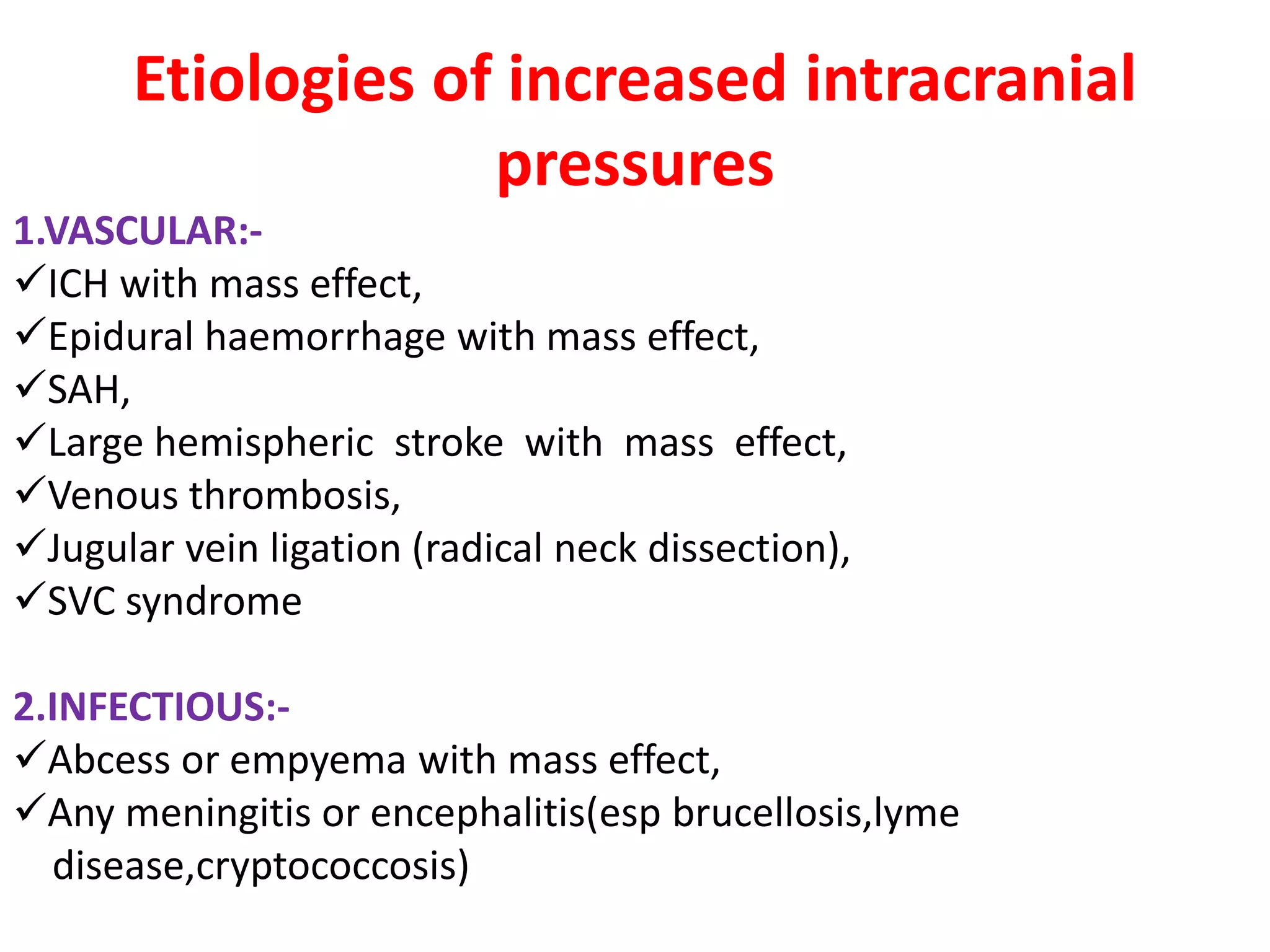 Etiologies of increased intracranial pressures

1.VASCULAR:-
✓ICH with mass effect,
✓Epidural haemorrhage with mass effect,
✓SAH,
✓Large hemispheric stroke with mass effect,
✓Venous thrombosis,
✓Jugular vein ligation (radical neck dissection),
✓SVC syndrome

2.INFECTIOUS:-
✓Abcess or empyema with mass effect,
✓Any meningitis or encephalitis(esp brucellosis,lyme disease,cryptococcosis)